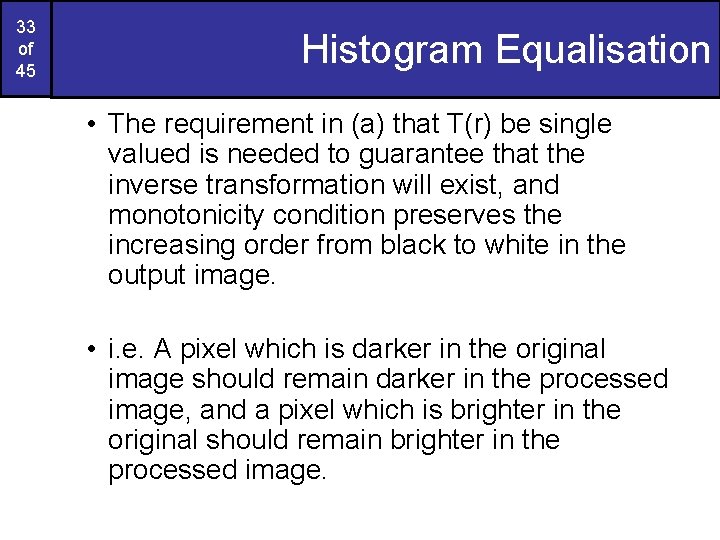 33 of 45

Histogram Equalisation

• The requirement in (a) that T(r) be single valued is needed to guarantee that the inverse transformation will exist, and monotonicity condition preserves the increasing order from black to white in the output image.

• i.e. A pixel which is darker in the original image should remain darker in the processed image, and a pixel which is brighter in the original should remain brighter in the processed image.